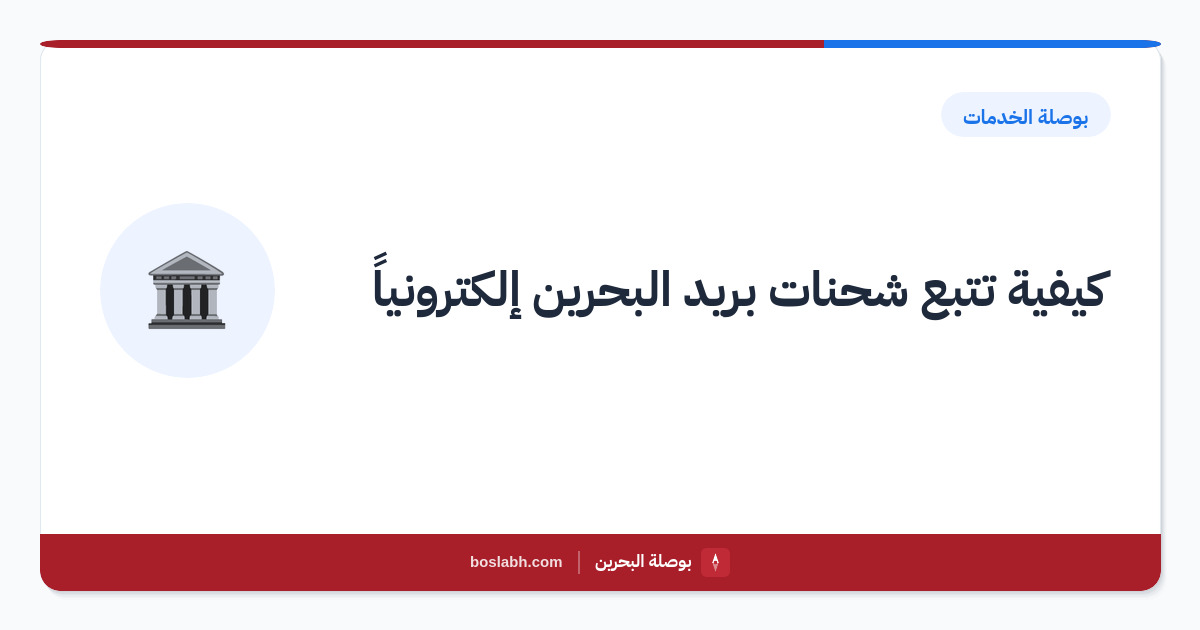 بوصلة الخدمات

كيفية تتبع شحنات بريد البحرين إلكترونياً

بوصلة البحرين | boslabh.com